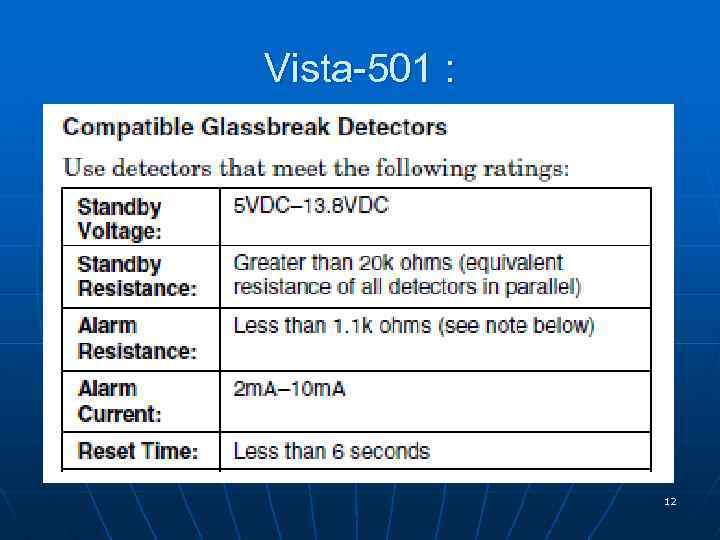 Vista-501 :

Compatible Glassbreak Detectors

Use detectors that meet the following ratings:

| Standby Voltage: | 5VDC–13.8VDC |
|---|---|
| Standby Resistance: | Greater than 20k ohms (equivalent resistance of all detectors in parallel) |
| Alarm Resistance: | Less than 1.1k ohms (see note below) |
| Alarm Current: | 2mA–10mA |
| Reset Time: | Less than 6 seconds |

12